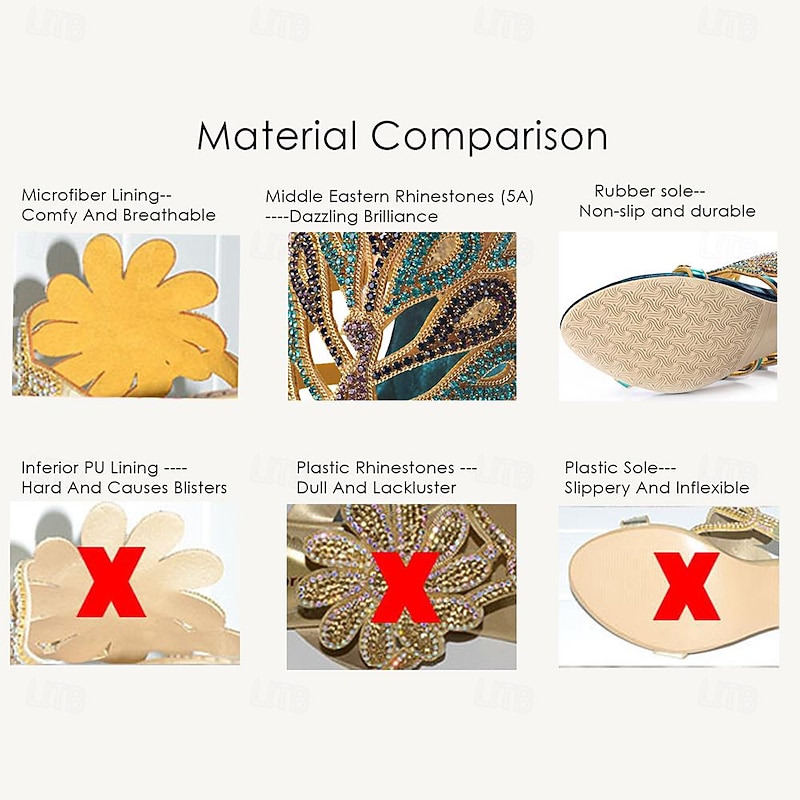 Material Comparison

Microfiber Lining--
Comfy And Breathable

Middle Eastern Rhinestones (5A)
----Dazzling Brilliance

Rubber sole--
Non-slip and durable

Inferior PU Lining ----
Hard And Causes Blisters

X

Plastic Rhinestones ---
Dull And Lackluster

X

Plastic Sole---
Slippery And Inflexible

X